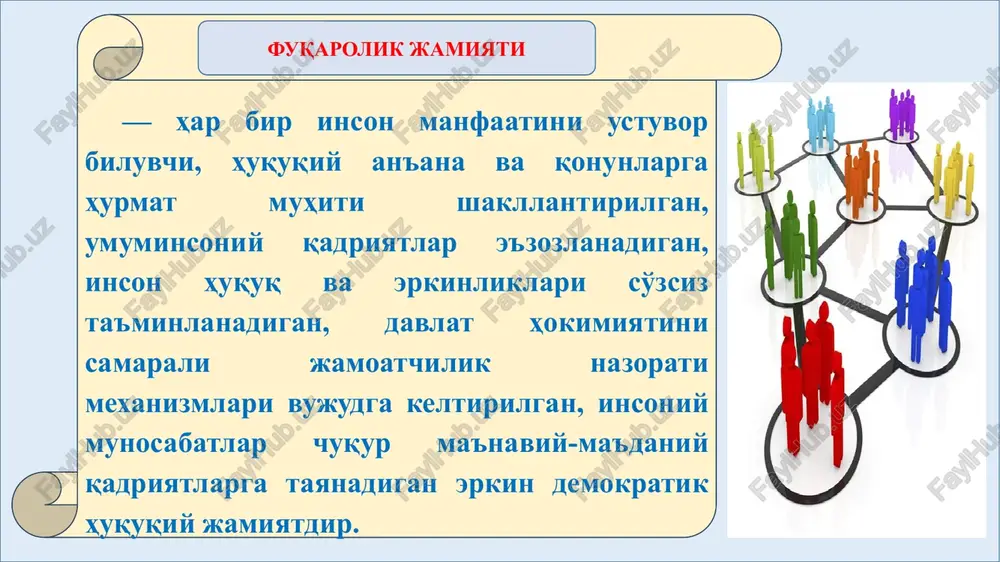 ФУҚАРОЛИК ЖАМИЯТИ

— ҳар бир инсон манфаатини устувор билувчи, ҳуқуқий анъана ва қонунларга ҳурмат муҳити шакллантирилган, умуминсоний қадриятлар эъзозланадиган, инсон ҳуқуқ ва эркинликлари сўзсиз таъминланадиган, давлат ҳокимиятини самарали жамоатчилик назорати механизмлари вужудга келтирилган, инсоний муносабатлар чуқур маънавий-маъданий қадриятларга таянадиган эркин демократик ҳуқуқий жамиятдир.

FaylHub.uz